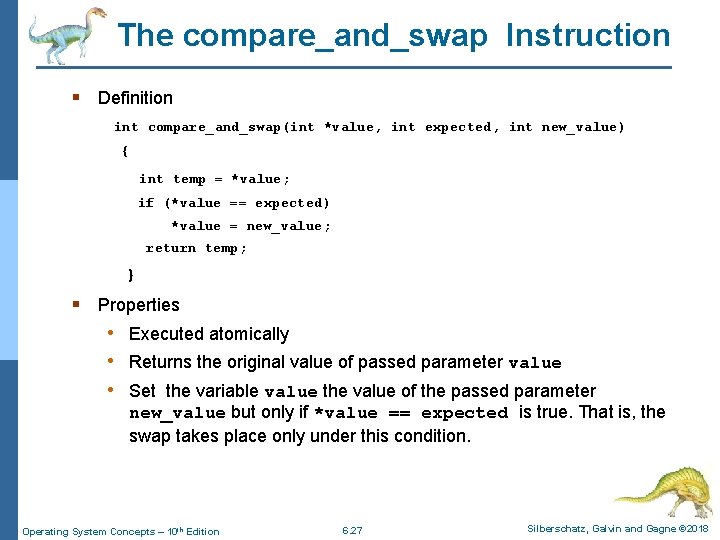 The compare_and_swap Instruction

▪ Definition

int compare_and_swap(int *value, int expected, int new_value)
{
int temp = *value;
if (*value == expected)
*value = new_value;
return temp;
}

▪ Properties

• Executed atomically

• Returns the original value of passed parameter value

• Set the variable value the value of the passed parameter new_value but only if *value == expected is true. That is, the swap takes place only under this condition.

Operating System Concepts – 10th Edition 6.27 Silberschatz, Galvin and Gagne ©2018